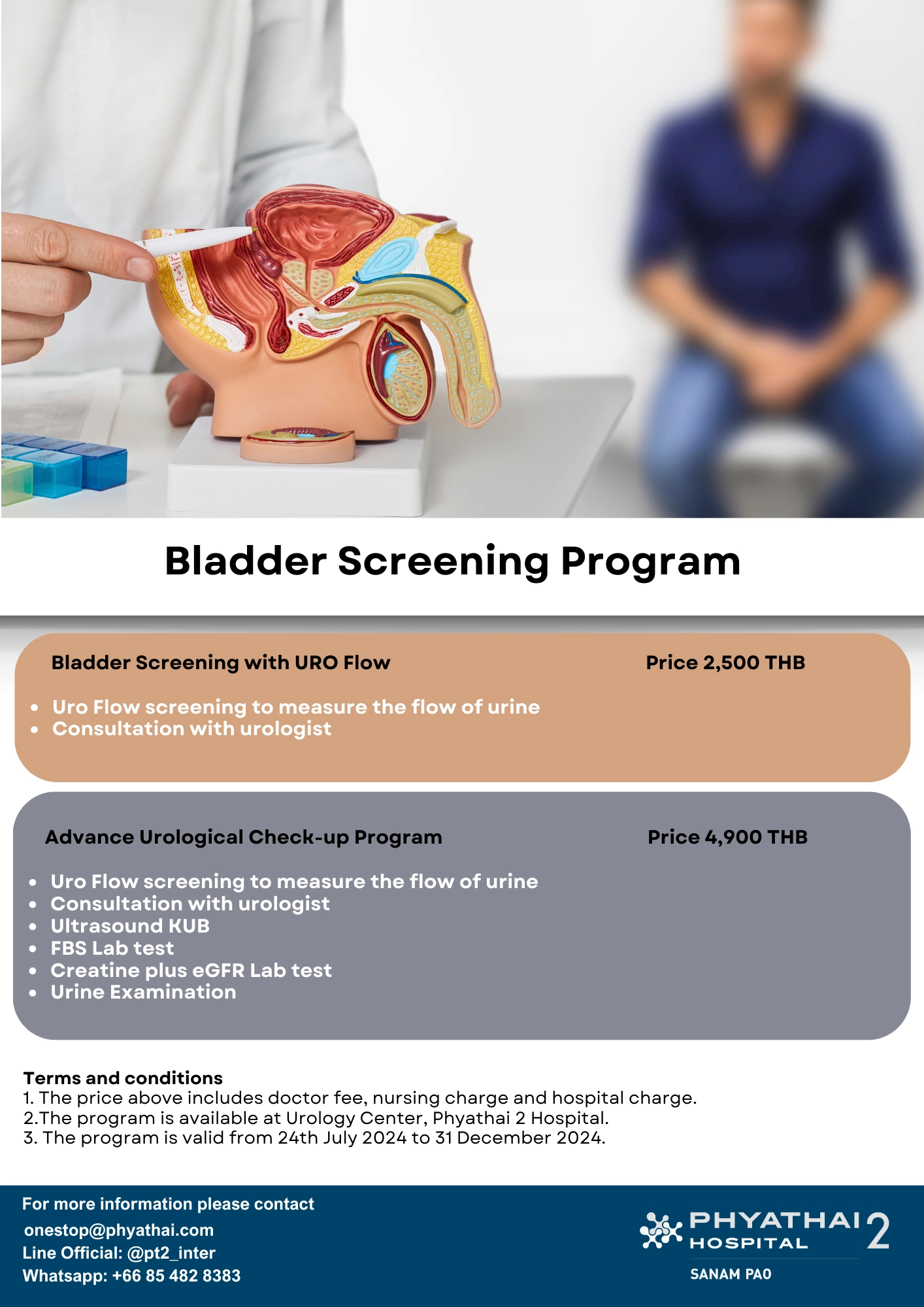 Bladder Screening Program

Bladder Screening with URO Flow

Price 2,500 THB

- Uro Flow screening to measure the flow of urine
- Consultation with urologist

Advance Urological Check-up Program

Price 4,900 THB

- Uro Flow screening to measure the flow of urine
- Consultation with urologist
- Ultrasound KUB
- FBS Lab test
- Creatine plus eGFR Lab test
- Urine Examination

Terms and conditions
1. The price above includes doctor fee, nursing charge and hospital charge.
2.The program is available at Urology Center, Phyathai 2 Hospital.
3. The program is valid from 24th July 2024 to 31 December 2024.

For more information please contact
onestop@phyathai.com
Line Official: @pt2_inter
Whatsapp: +66 85 482 8383

PHYATHAI 2
HOSPITAL
SANAM PAO